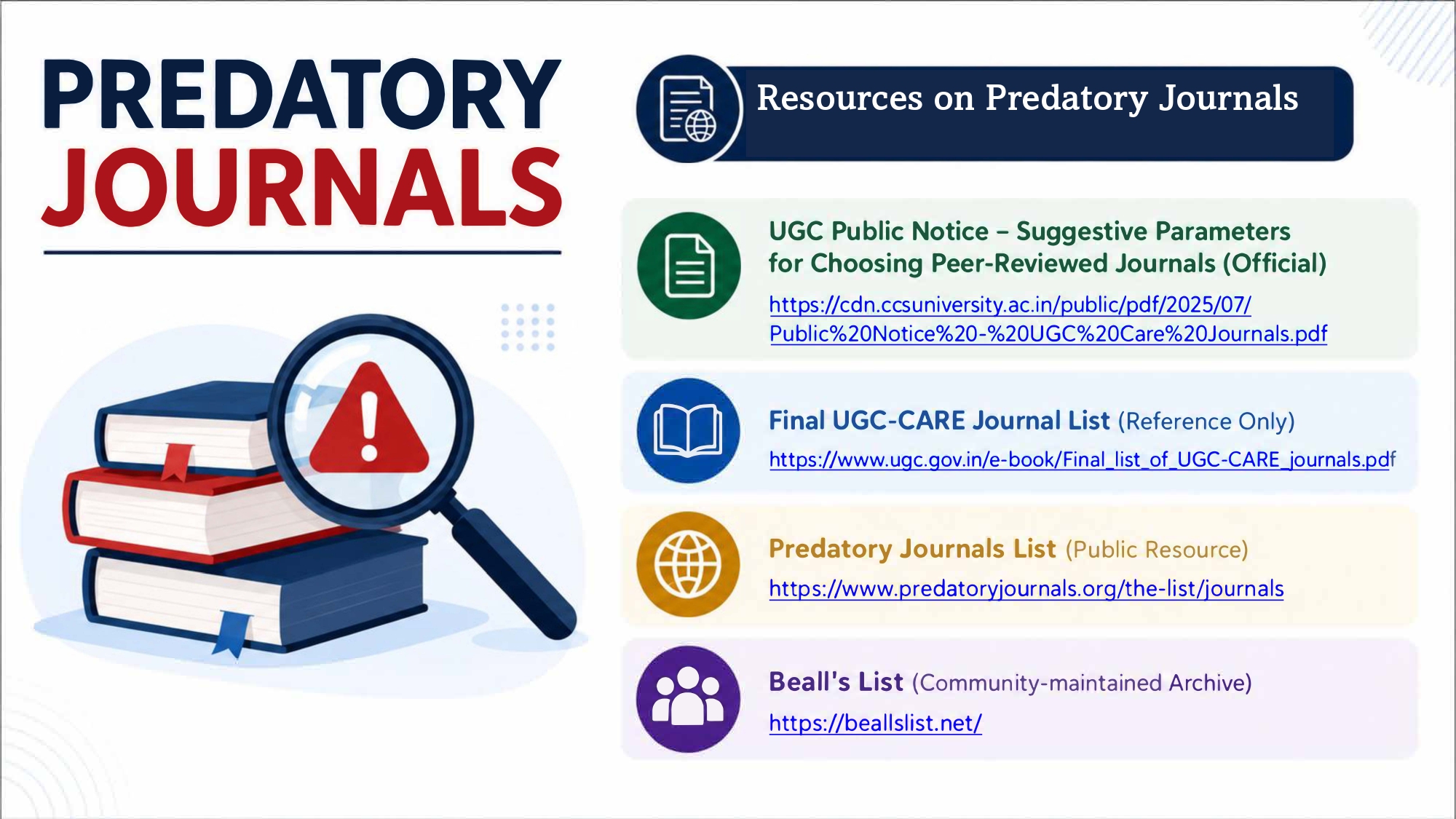 PREDATORY JOURNALS

Resources on Predatory Journals

UGC Public Notice – Suggestive Parameters for Choosing Peer-Reviewed Journals (Official)
https://cdn.ccsuniversity.ac.in/public/pdf/2025/07/Public%20Notice%20-%20UGC%20Care%20Journals.pdf

Final UGC-CARE Journal List (Reference Only)
https://www.ugc.gov.in/e-book/Final_list_of_UGC-CARE_journals.pdf

Predatory Journals List (Public Resource)
https://www.predatoryjournals.org/the-list/journals

Beall's List (Community-maintained Archive)
https://beallslist.net/